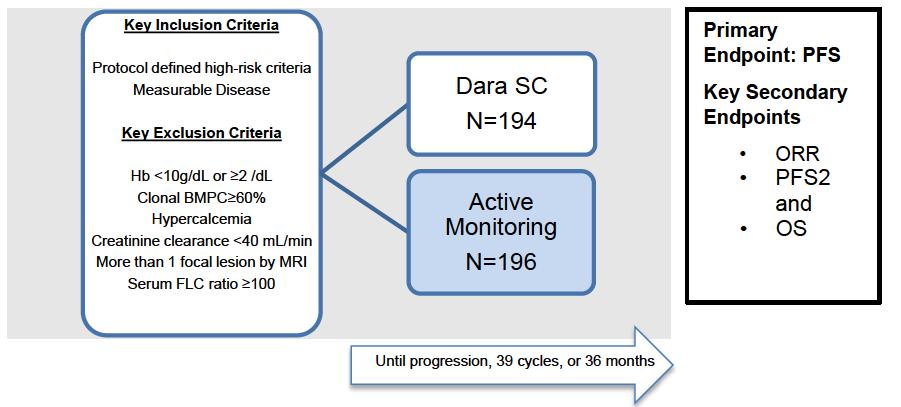 Key Inclusion Criteria

Protocol defined high-risk criteria
Measurable Disease

Key Exclusion Criteria

Hb <10g/dL or ≥2 /dL
Clonal BMPC≥60%
Hypercalcemia
Creatinine clearance <40 mL/min
More than 1 focal lesion by MRI
Serum FLC ratio ≥100

Dara SC
N=194

Active Monitoring
N=196

Until progression, 39 cycles, or 36 months

Primary Endpoint: PFS

Key Secondary Endpoints

• ORR
• PFS2 and
• OS